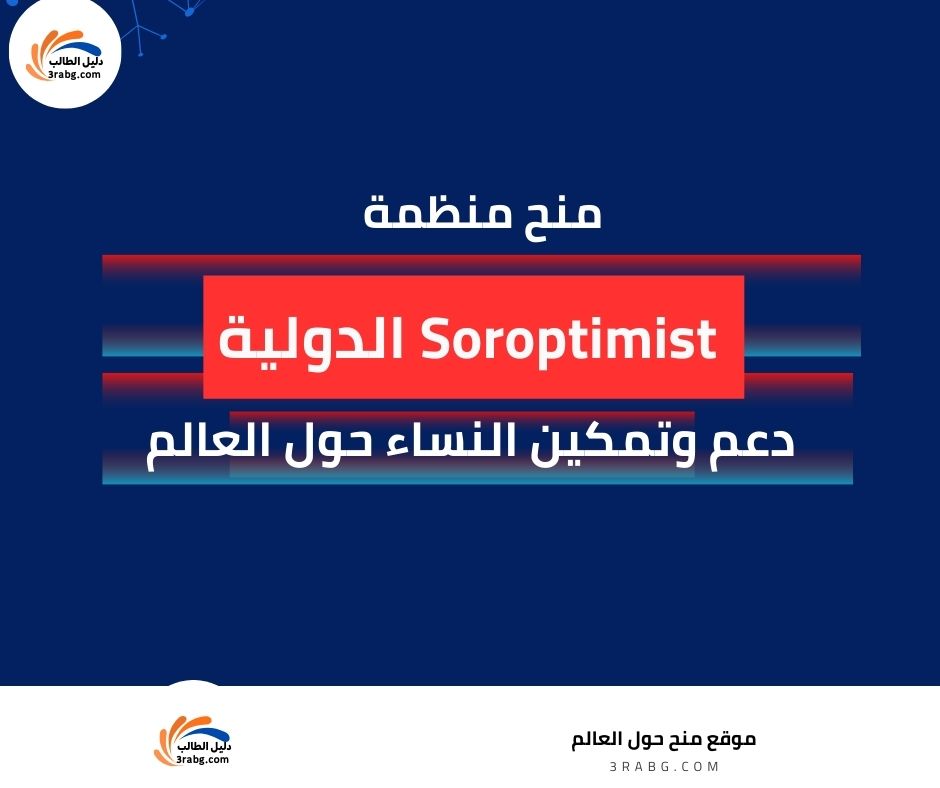 دليل الطالب
3rabg.com

منح منظمة

Soroptimist الدولية

دعم وتمكين النساء حول العالم

دليل الطالب
3rabg.com

موقع منح حول العالم
3RABG.COM